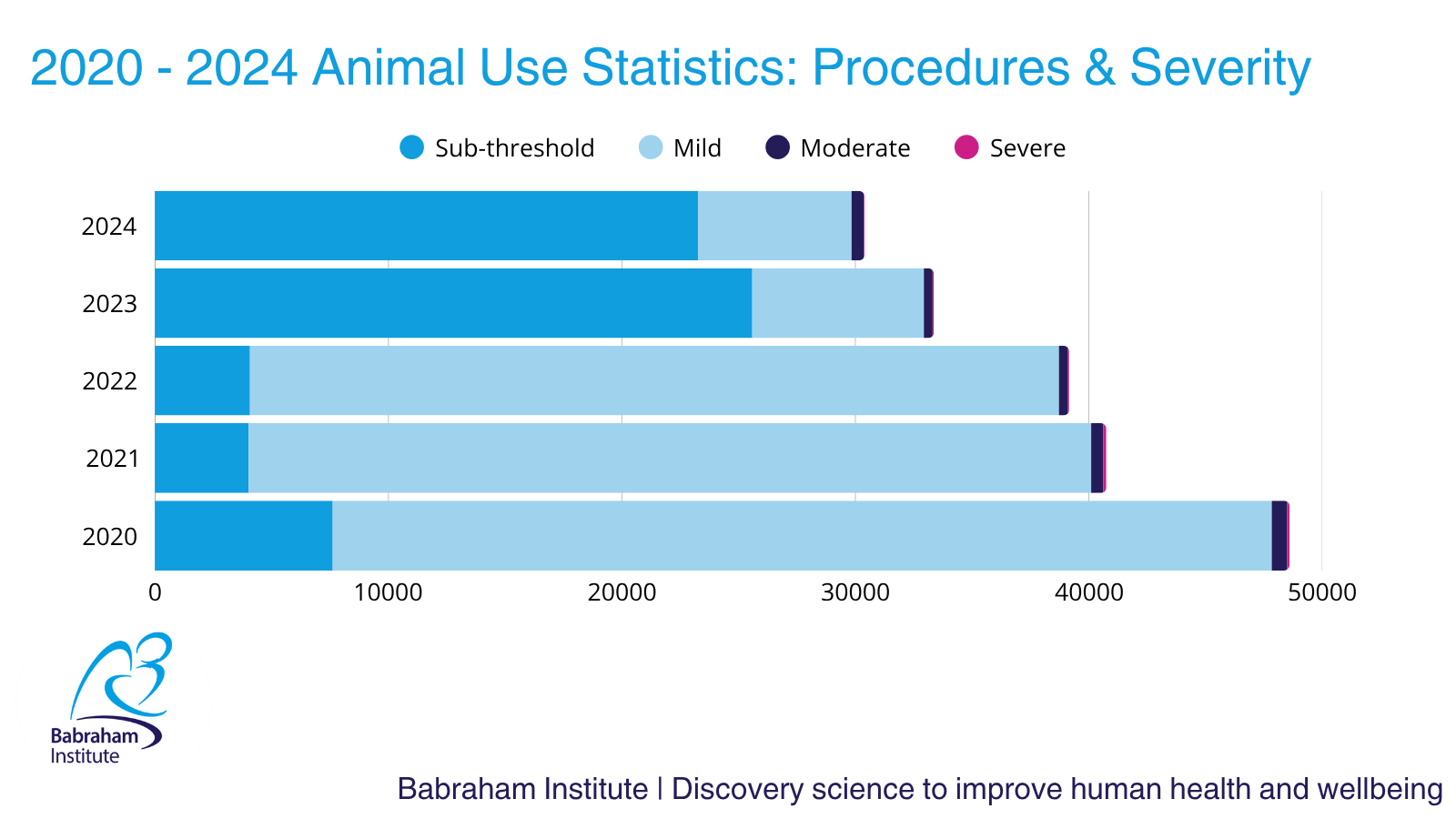 2020 - 2024 Animal Use Statistics: Procedures & Severity

Sub-threshold Mild Moderate Severe

2024
2023
2022
2021
2020

0 10000 20000 30000 40000 50000

Babraham Institute

Babraham Institute | Discovery science to improve human health and wellbeing